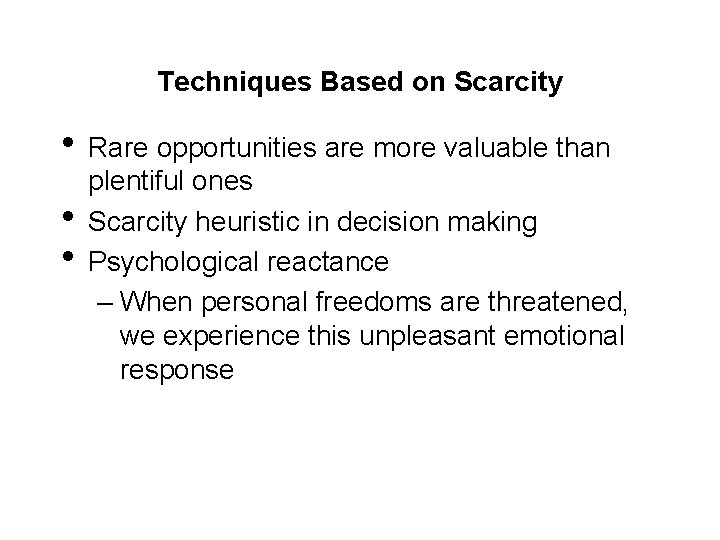 Techniques Based on Scarcity

• Rare opportunities are more valuable than plentiful ones
• Scarcity heuristic in decision making
• Psychological reactance
– When personal freedoms are threatened, we experience this unpleasant emotional response